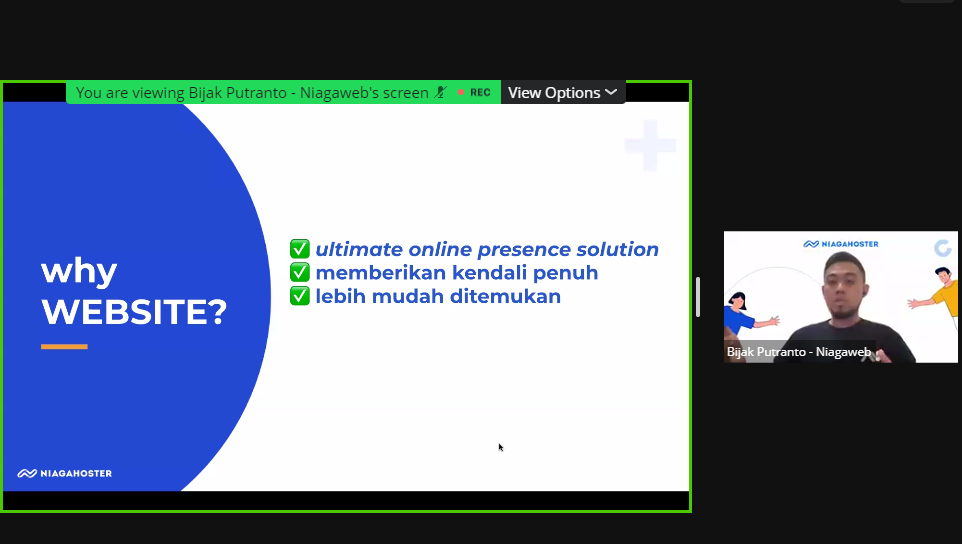 You are viewing Bijak Putranto - Niagaweb's screen REC View Options

why WEBSITE?

✅ ultimate online presence solution
✅ memberikan kendali penuh
✅ lebih mudah ditemukan

NIAGAHOSTER

NIAGAHOSTER

Bijak Putranto - Niagaweb